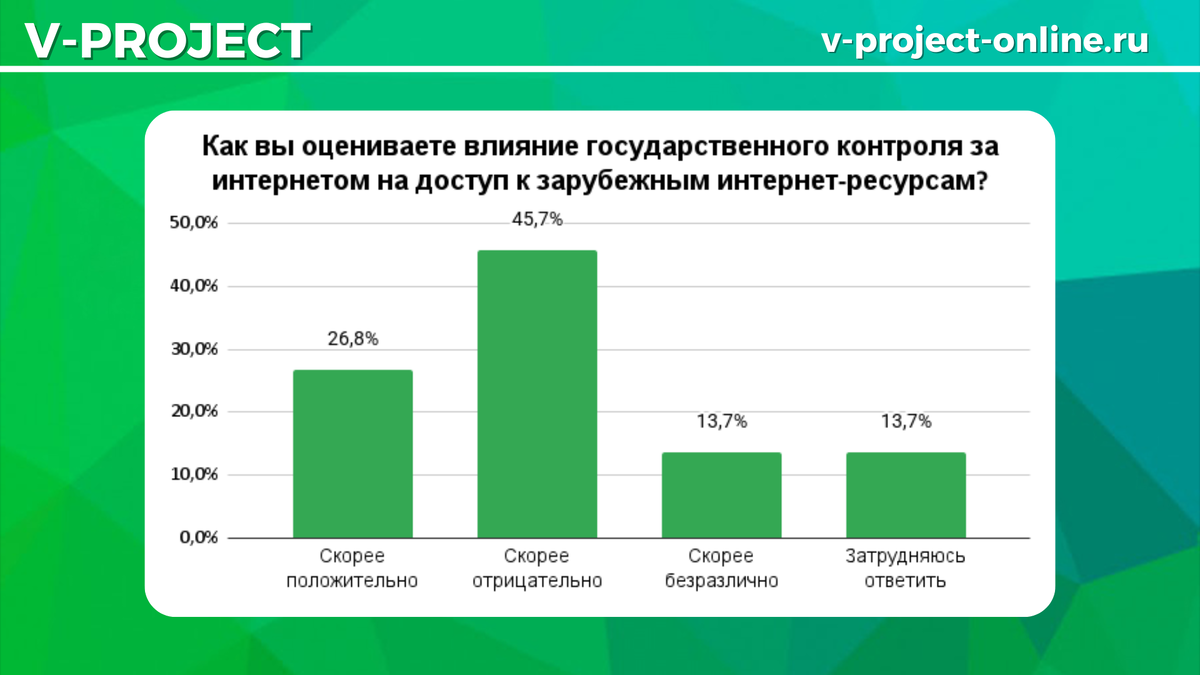 V-PROJECT

v-project-online.ru

Как вы оцениваете влияние государственного контроля за интернетом на доступ к зарубежным интернет-ресурсам?

50,0%
40,0%
30,0%
20,0%
10,0%
0,0%

26,8%
45,7%
13,7%
13,7%

Скорее положительно
Скорее отрицательно
Скорее безразлично
Затрудняюсь ответить